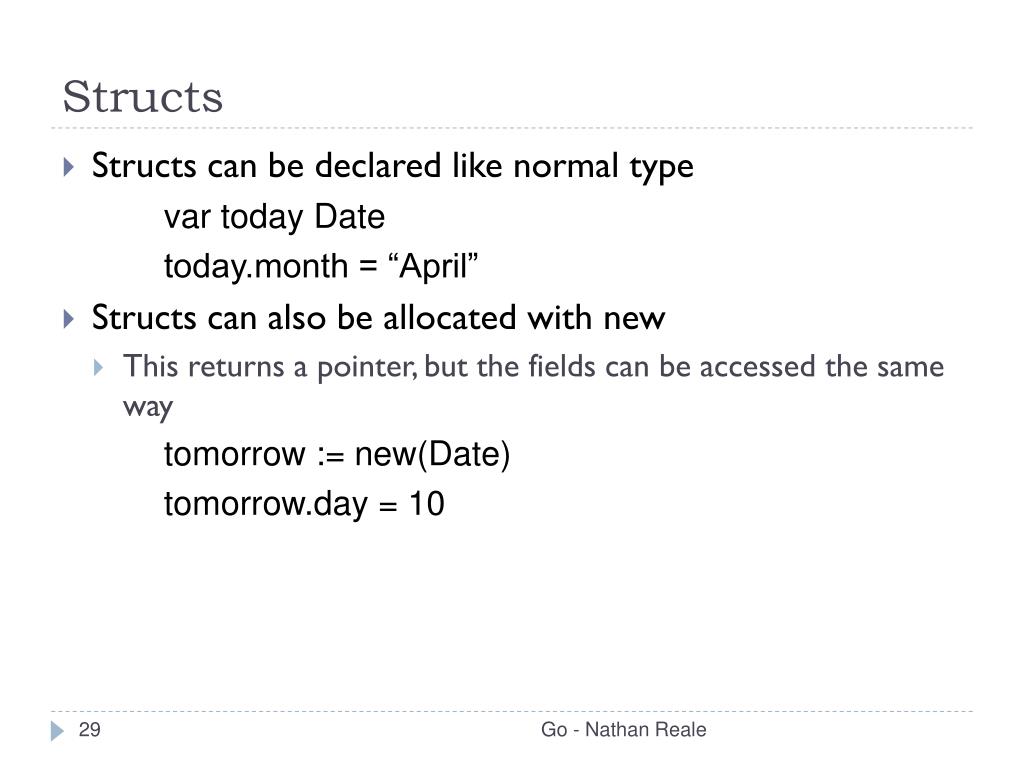 Structs

Structs can be declared like normal type

var today Date

today.month = “April”

Structs can also be allocated with new

This returns a pointer, but the fields can be accessed the same way

tomorrow := new(Date)

tomorrow.day = 10

29

Go - Nathan Reale